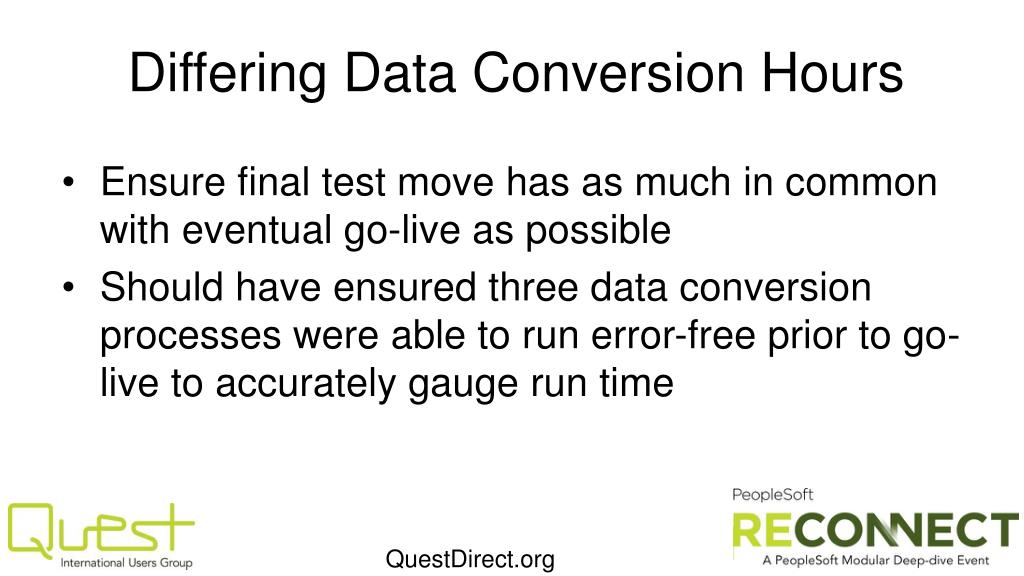 Differing Data Conversion Hours

• Ensure final test move has as much in common with eventual go-live as possible

• Should have ensured three data conversion processes were able to run error-free prior to go-live to accurately gauge run time

Quest
International Users Group

QuestDirect.org

PeopleSoft
RECONNECT
A PeopleSoft Modular Deep-dive Event